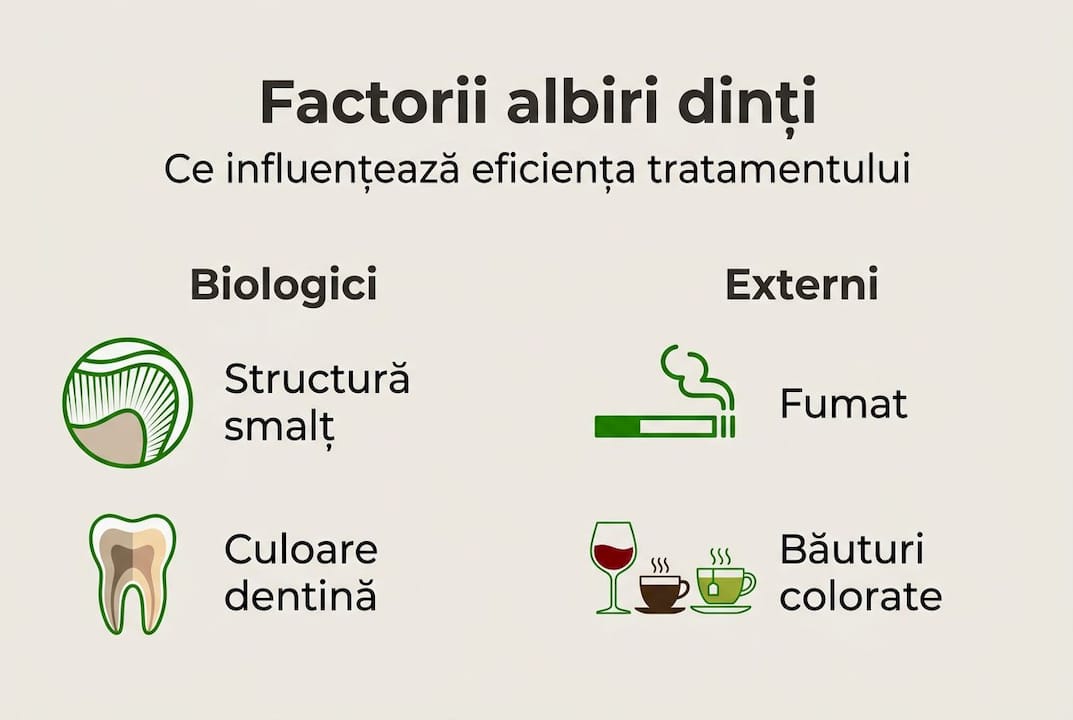 Factorii albiri dinți

Ce influențează eficiența tratamentului

Biologici

Structură smalț

Culoare dentină

Externi

Fumat

Băuturi colorate